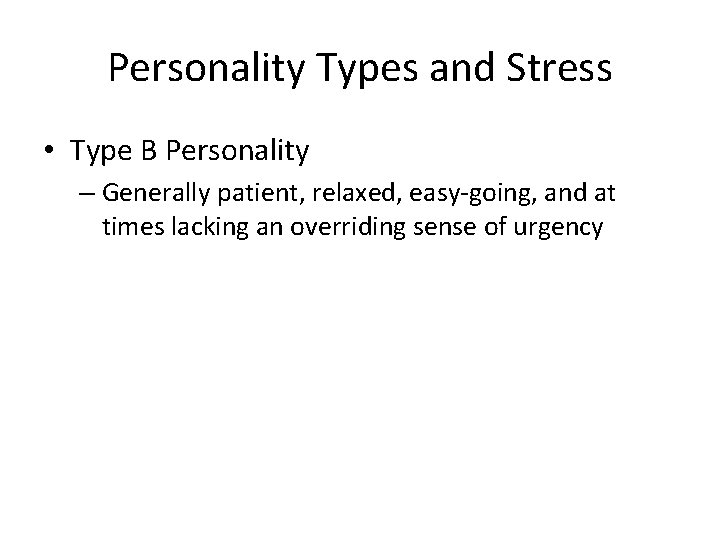 Personality Types and Stress

• Type B Personality

– Generally patient, relaxed, easy-going, and at times lacking an overriding sense of urgency